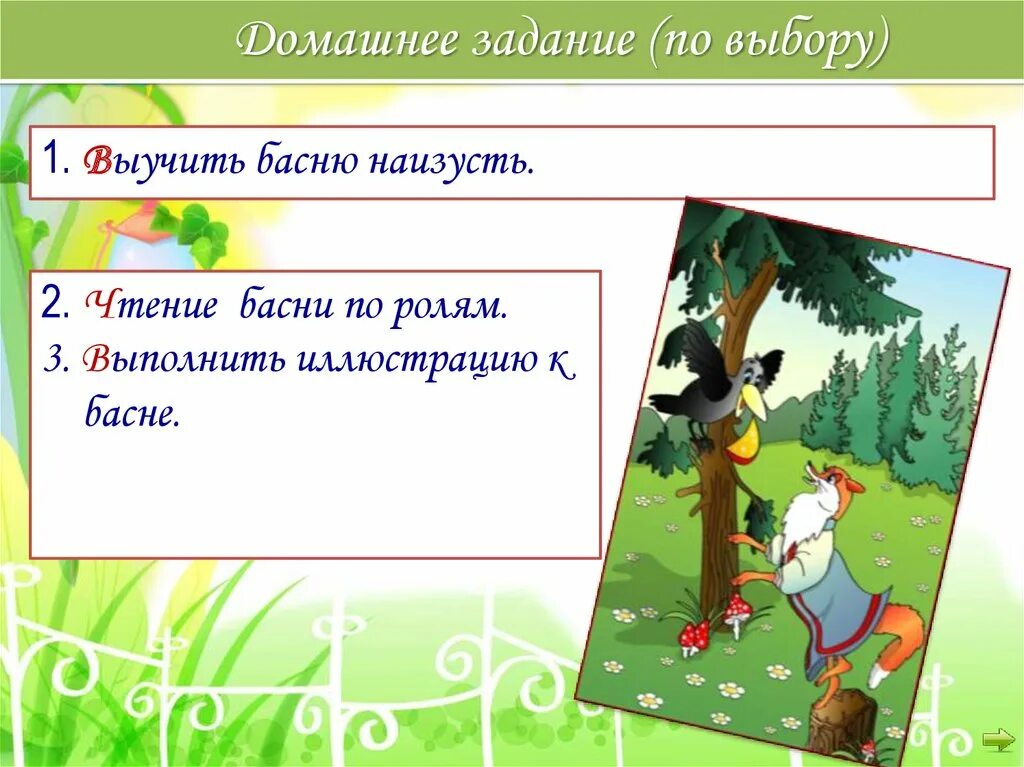 Домашнее задание (по выбору)

1. Выучить басню наизусть.

2. Чтение басни по ролям.
3. Выполнить иллюстрацию к басне.